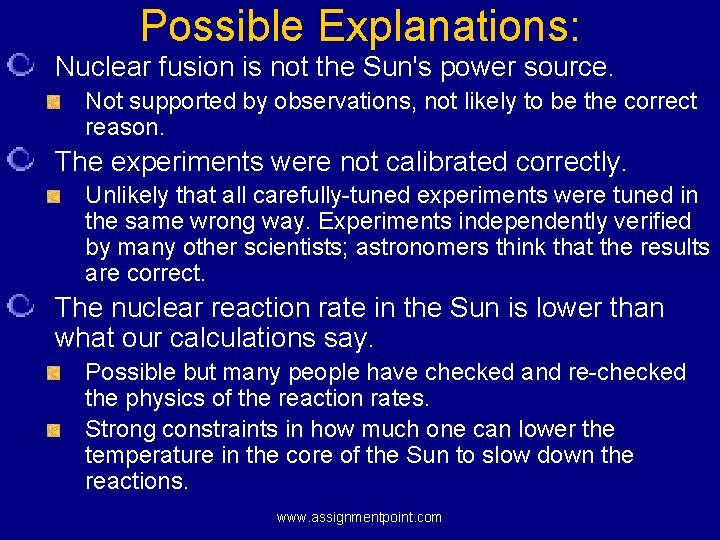 Possible Explanations:

Nuclear fusion is not the Sun's power source.

Not supported by observations, not likely to be the correct reason.

The experiments were not calibrated correctly.

Unlikely that all carefully-tuned experiments were tuned in the same wrong way. Experiments independently verified by many other scientists; astronomers think that the results are correct.

The nuclear reaction rate in the Sun is lower than what our calculations say.

Possible but many people have checked and re-checked the physics of the reaction rates.

Strong constraints in how much one can lower the temperature in the core of the Sun to slow down the reactions.

www.assignmentpoint.com